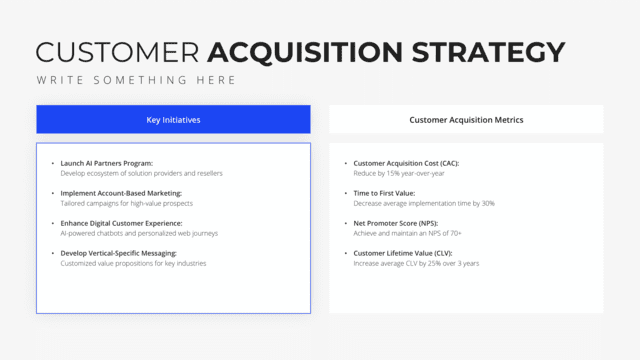 CUSTOMER ACQUISITION STRATEGY

WRITE SOMETHING HERE

Key Initiatives

- Launch AI Partners Program:
Develop ecosystem of solution providers and resellers

- Implement Account-Based Marketing:
Tailored campaigns for high-value prospects

- Enhance Digital Customer Experience:
AI-powered chatbots and personalized web journeys

- Develop Vertical-Specific Messaging:
Customized value propositions for key industries

Customer Acquisition Metrics

- Customer Acquisition Cost (CAC):
Reduce by 15% year-over-year

- Time to First Value:
Decrease average implementation time by 30%

- Net Promoter Score (NPS):
Achieve and maintain an NPS of 70+

- Customer Lifetime Value (CLV):
Increase average CLV by 25% over 3 years